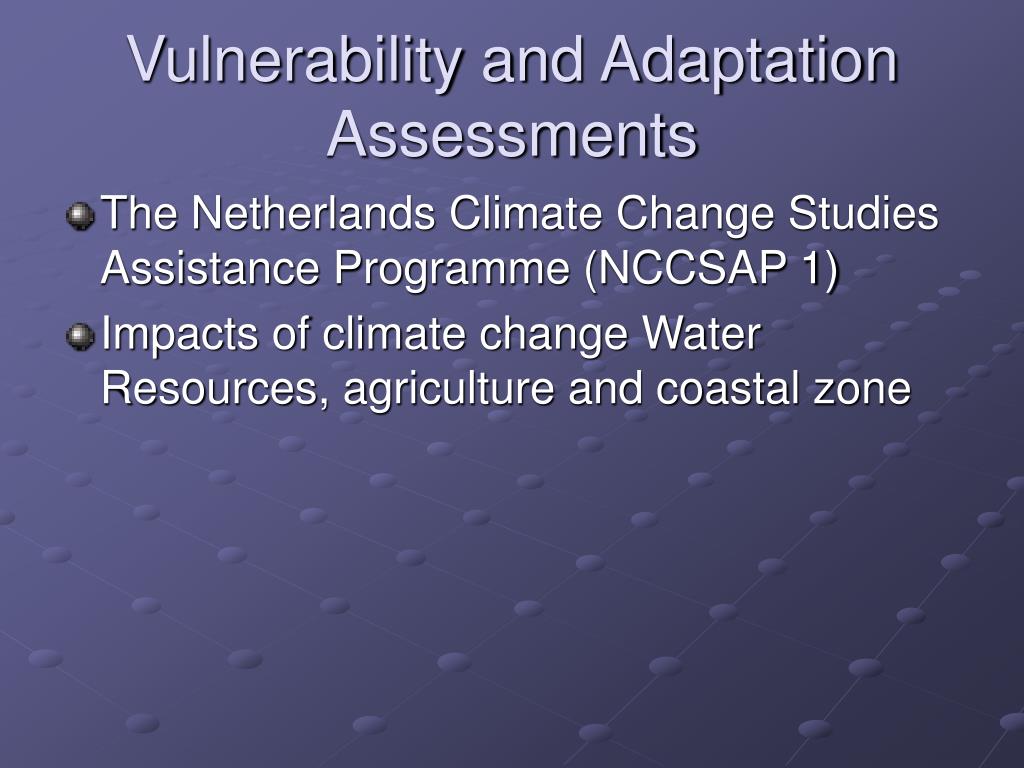 Vulnerability and Adaptation Assessments

The Netherlands Climate Change Studies Assistance Programme (NCCSAP 1)

Impacts of climate change Water Resources, agriculture and coastal zone